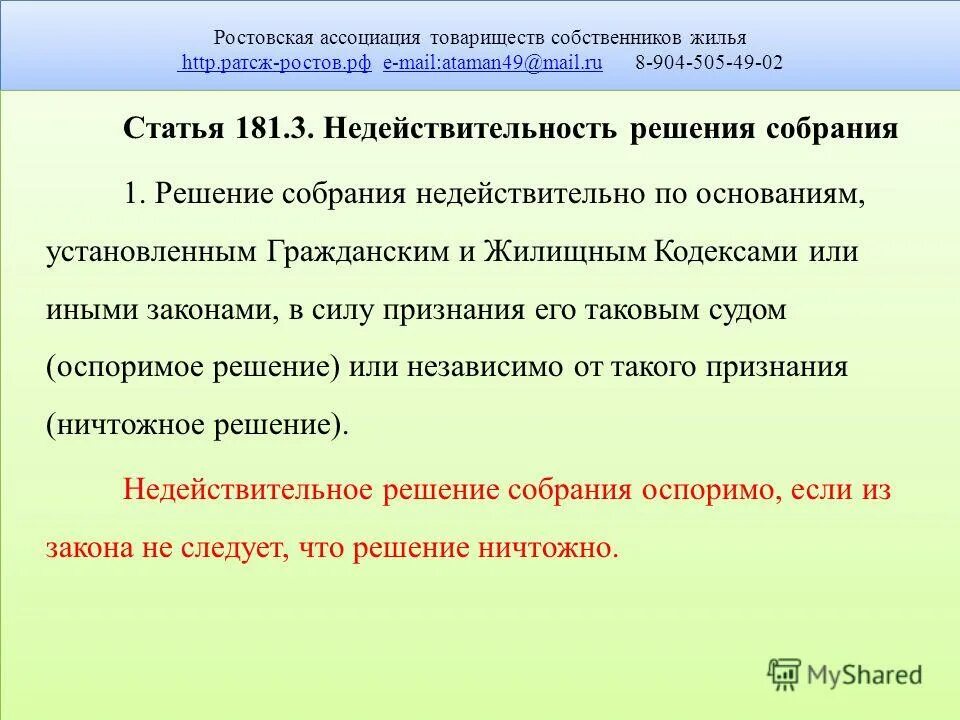 Ростовская ассоциация товариществ собственников жилья
http.ратсж-ростов.рф e-mail:ataman49@mail.ru 8-904-505-49-02

Статья 181.3. Недействительность решения собрания

1. Решение собрания недействительно по основаниям, установленным Гражданским и Жилищным Кодексами или иными законами, в силу признания его таковым судом (оспоримое решение) или независимо от такого признания (ничтожное решение).

Недействительное решение собрания оспоримо, если из закона не следует, что решение ничтожно.

MyShared